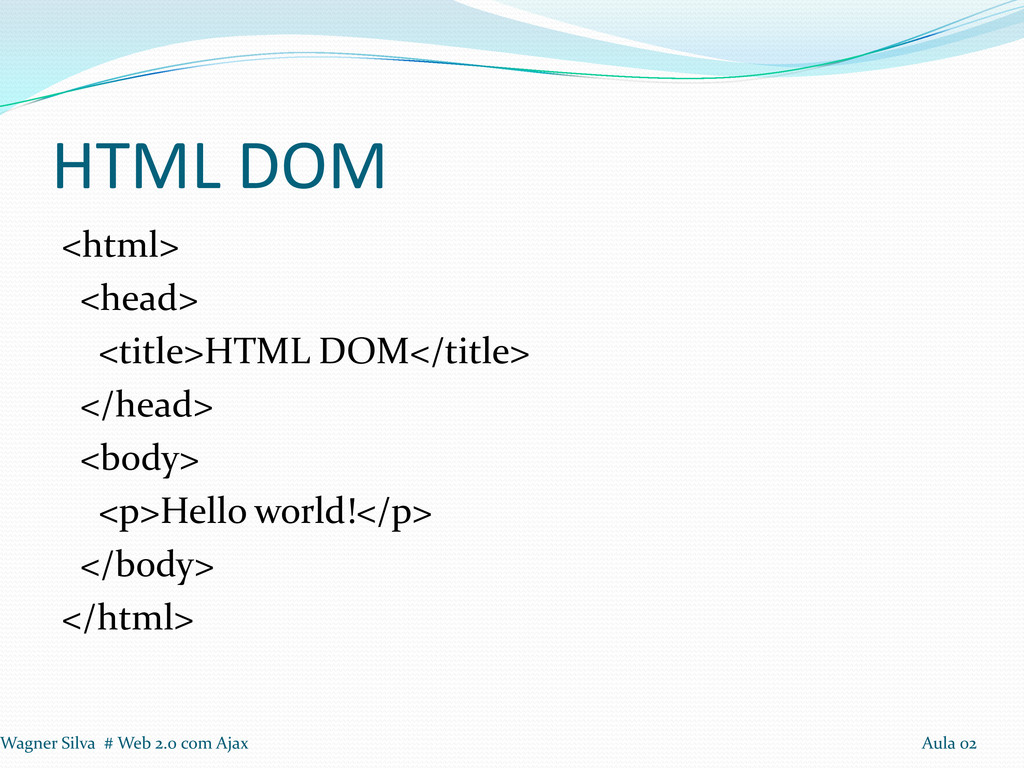 HTML DOM

<html>
<head>
<title>HTML DOM</title>
</head>
<body>
<p>Hello world!</p>
</body>
</html>

Wagner Silva # Web 2.0 com Ajax

Aula 02